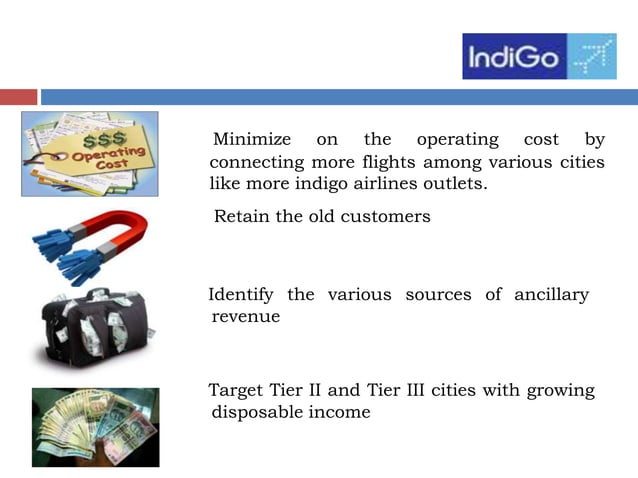 IndiGo

$$$ Operating Cost

Minimize on the operating cost by connecting more flights among various cities like more indigo airlines outlets.

Retain the old customers

Identify the various sources of ancillary revenue

Target Tier II and Tier III cities with growing disposable income